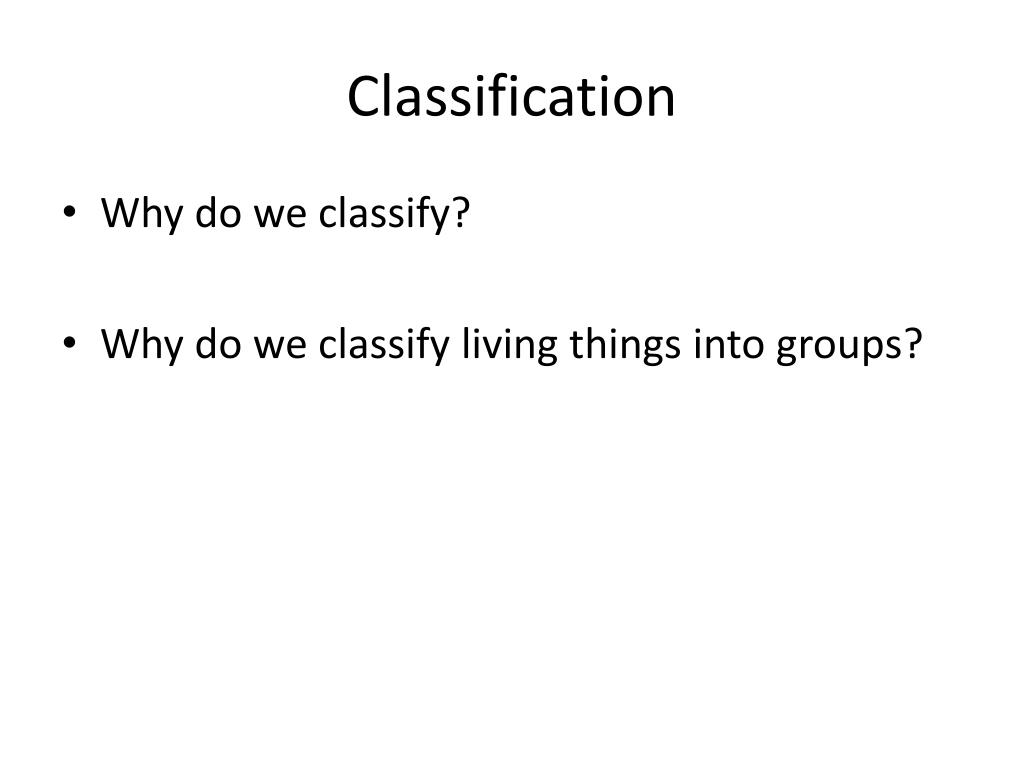 Classification

• Why do we classify?

• Why do we classify living things into groups?